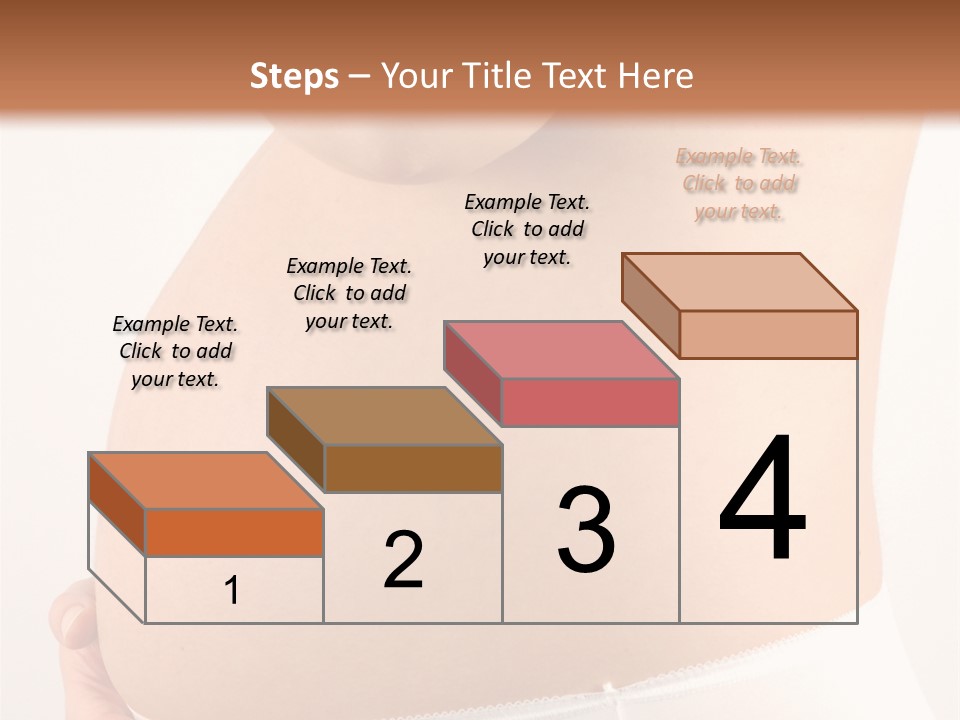 Steps – Your Title Text Here

Example Text. Click to add your text.

Example Text. Click to add your text.

Example Text. Click to add your text.

Example Text. Click to add your text.

1

2

3

4